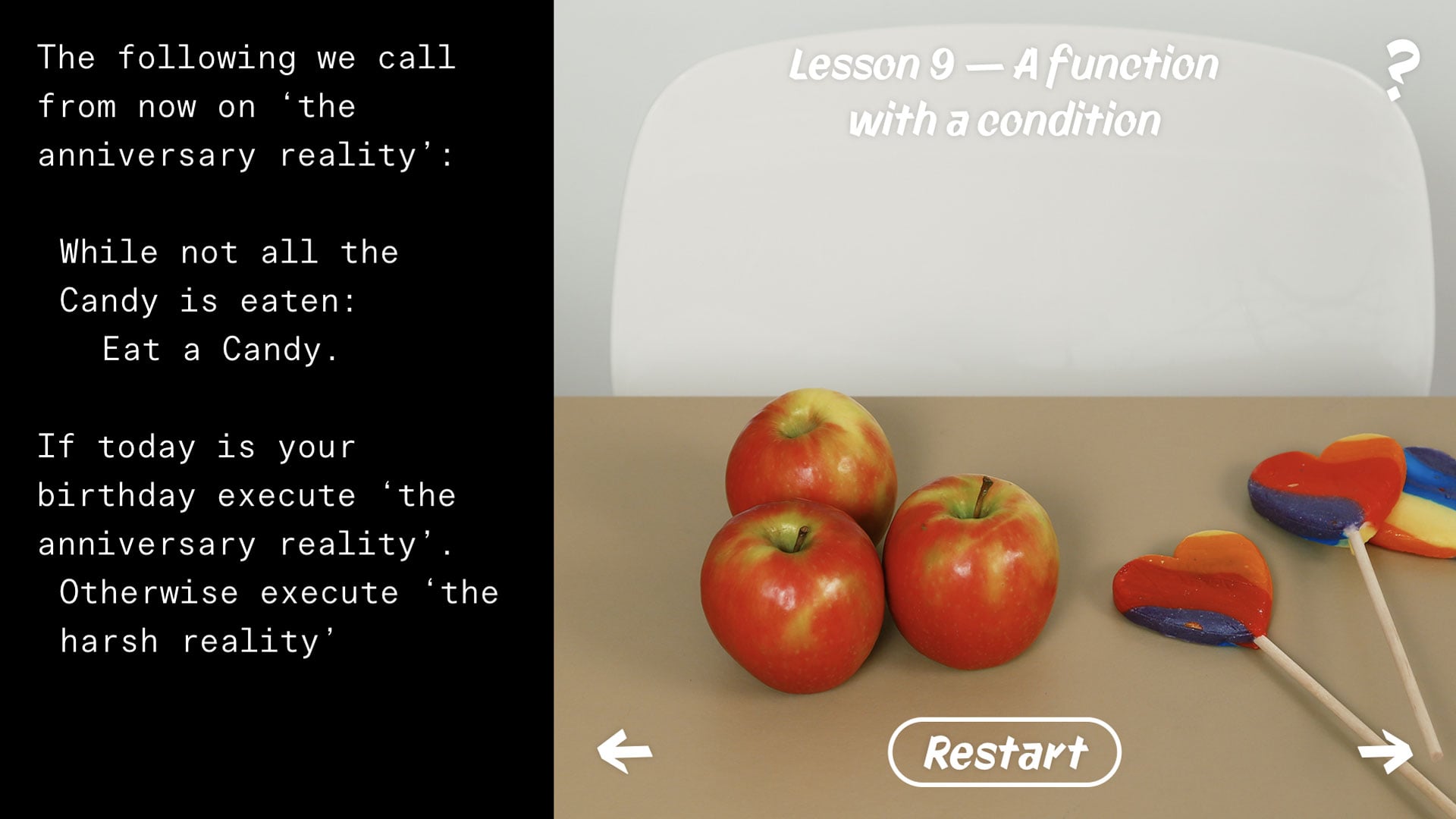 The following we call from now on ‘the anniversary reality’:

While not all the Candy is eaten:
Eat a Candy.

If today is your birthday execute ‘the anniversary reality’.
Otherwise execute ‘the harsh reality’

Lesson 9 — A function with a condition

?

←

Restart

→